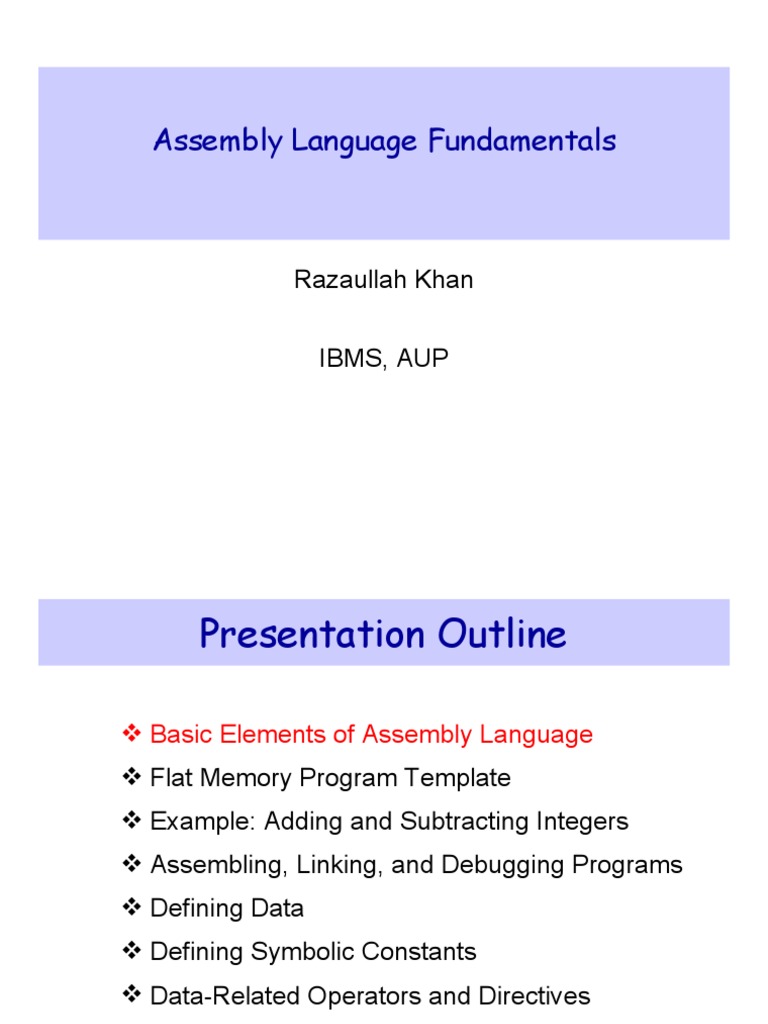 Assembly Language Fundamentals

Razaullah Khan

IBMS, AUP

Presentation Outline

❖ Basic Elements of Assembly Language
❖ Flat Memory Program Template
❖ Example: Adding and Subtracting Integers
❖ Assembling, Linking, and Debugging Programs
❖ Defining Data
❖ Defining Symbolic Constants
❖ Data-Related Operators and Directives